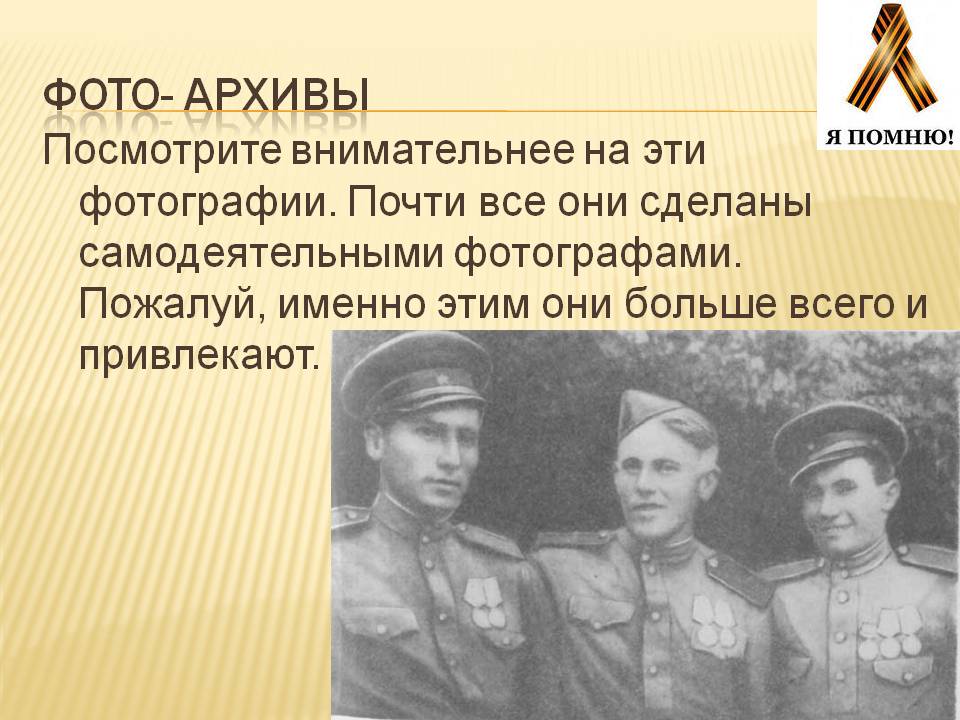 ФОТО- АРХИВЫ

Я ПОМНЮ!

Посмотрите внимательнее на эти фотографии. Почти все они сделаны самодеятельными фотографами. Пожалуй, именно этим они больше всего и привлекают.